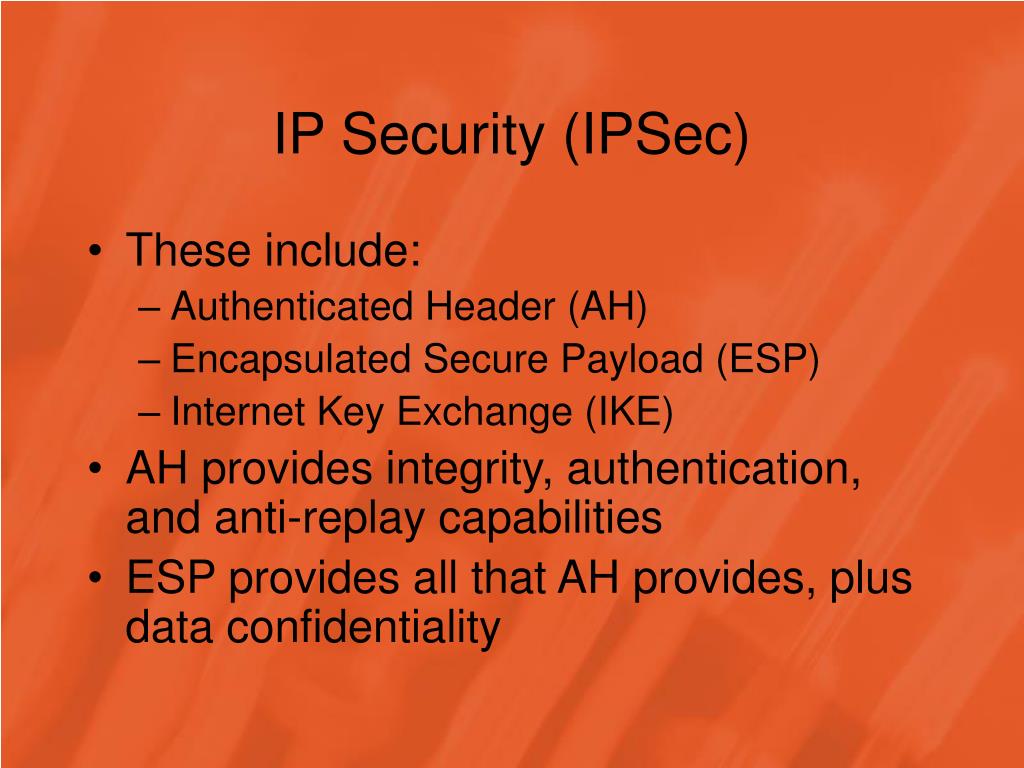 IP Security (IPSec)

• These include:
– Authenticated Header (AH)
– Encapsulated Secure Payload (ESP)
– Internet Key Exchange (IKE)
• AH provides integrity, authentication, and anti-replay capabilities
• ESP provides all that AH provides, plus data confidentiality